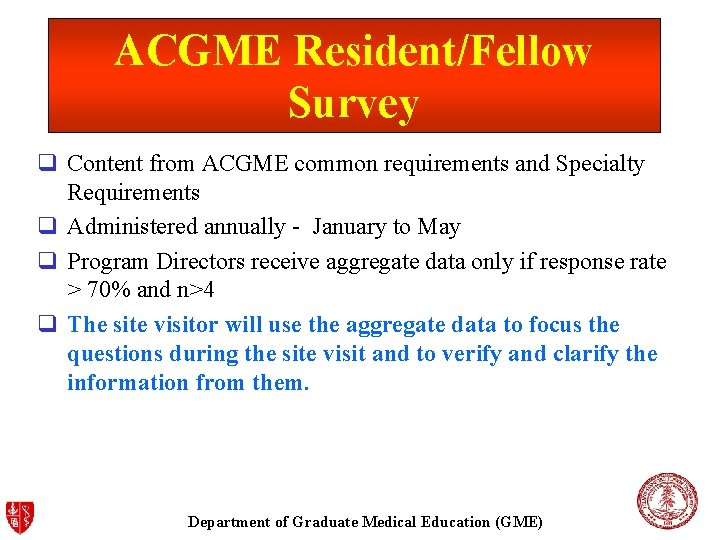 ACGME Resident/Fellow Survey

❑ Content from ACGME common requirements and Specialty Requirements

❑ Administered annually - January to May

❑ Program Directors receive aggregate data only if response rate > 70% and n>4

❑ The site visitor will use the aggregate data to focus the questions during the site visit and to verify and clarify the information from them.

Department of Graduate Medical Education (GME)